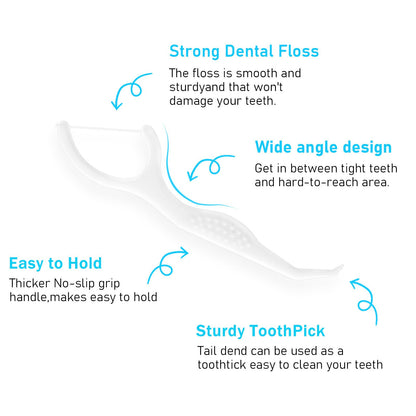 Strong Dental Floss

The floss is smooth and sturdyand that won't damage your teeth.

Wide angle design

Get in between tight teeth and hard-to-reach area.

Easy to Hold

Thicker No-slip grip handle,makes easy to hold

Sturdy ToothPick

Tail dend can be used as a toothtick easy to clean your teeth